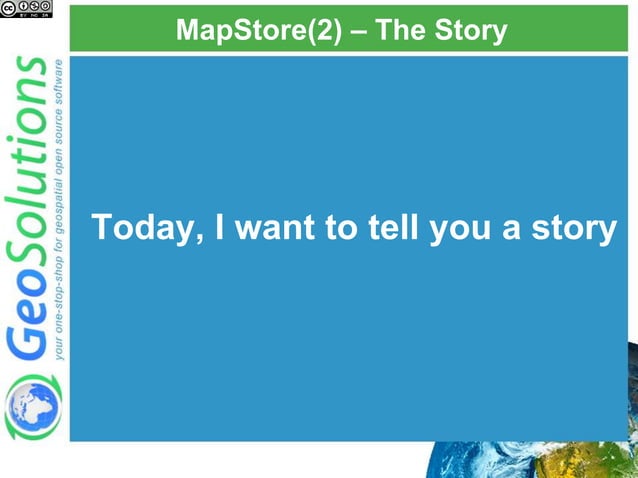 MapStore(2) – The Story

GeoSolutions

your one-stop-shop for geospatial open source software

Today, I want to tell you a story